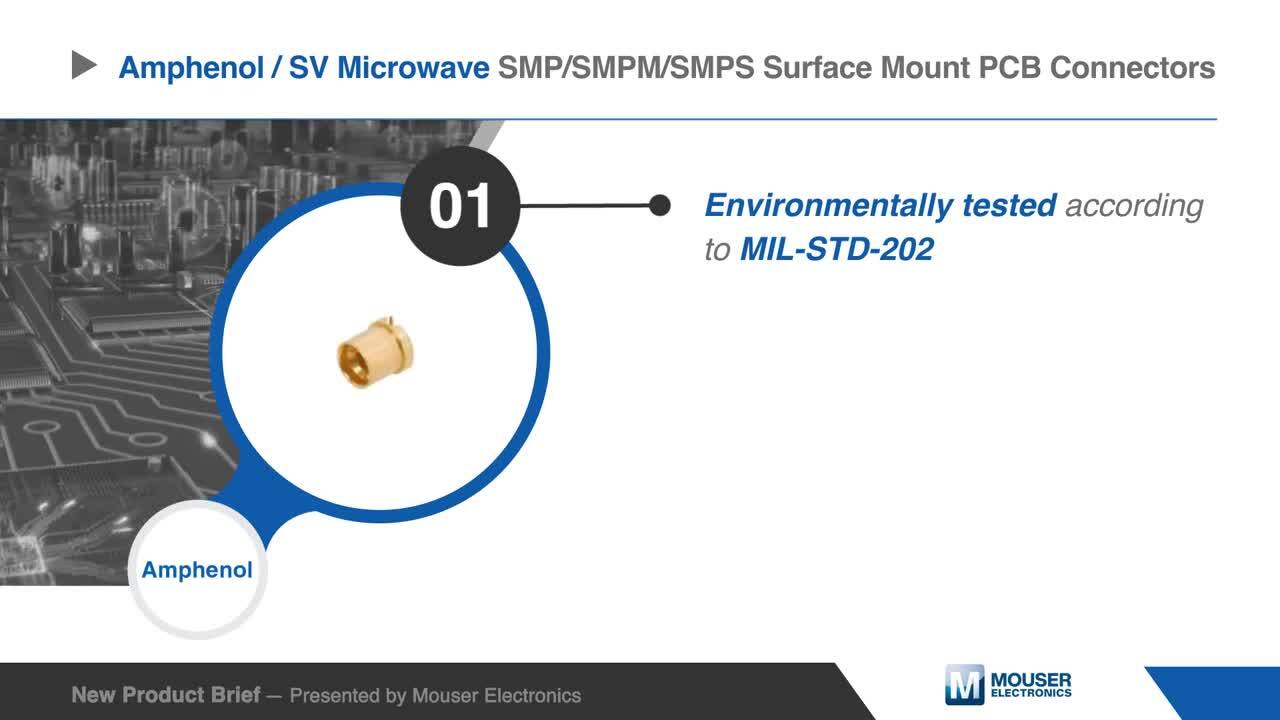 Amphenol / SV Microwave SMP/SMPM/SMPS Surface Mount PCB Connectors

01

Environmentally tested according to MIL-STD-202

Amphenol

New Product Brief — Presented by Mouser Electronics

MOUSER ELECTRONICS